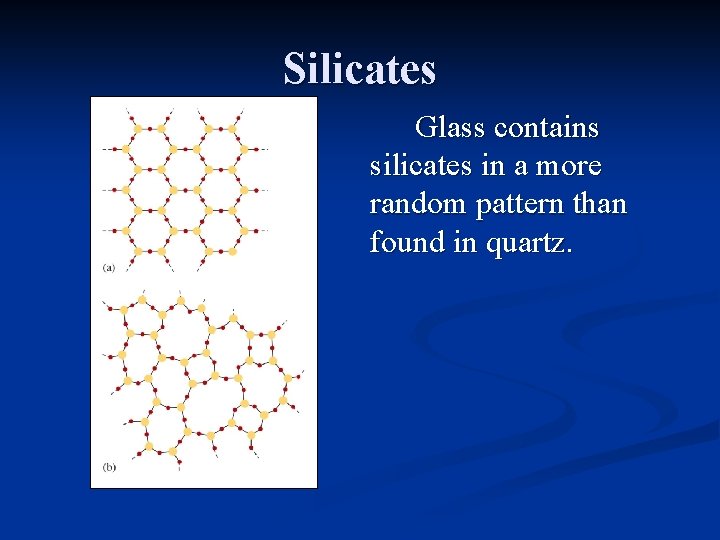 Silicates

(a)

(b)

Glass contains silicates in a more random pattern than found in quartz.